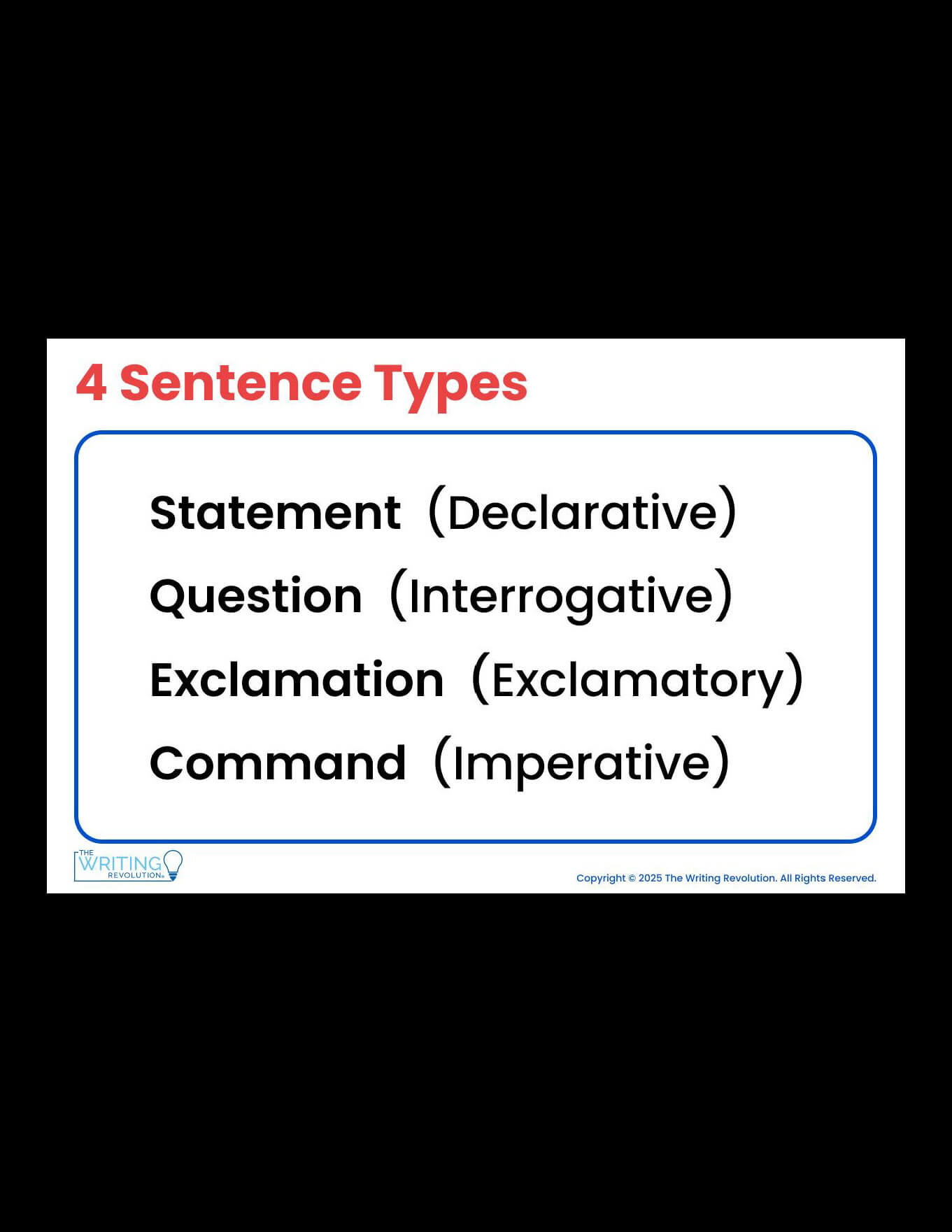 4 Sentence Types

Statement (Declarative)
Question (Interrogative)
Exclamation (Exclamatory)
Command (Imperative)

THE WRITING REVOLUTION®

Copyright © 2025 The Writing Revolution. All Rights Reserved.